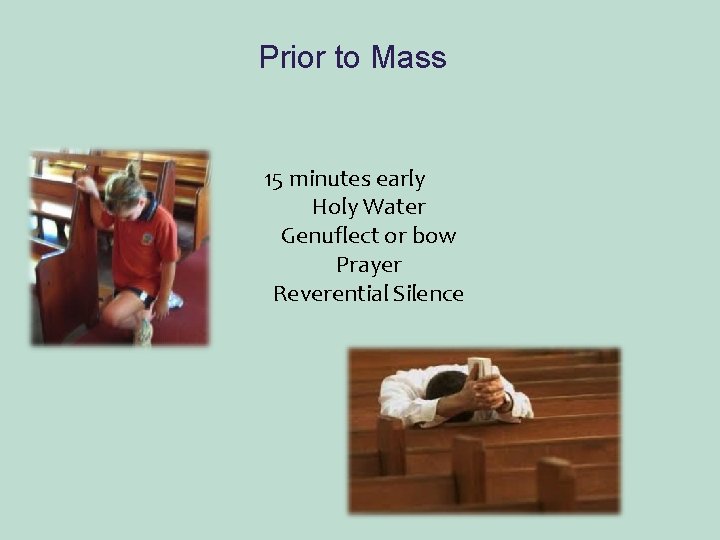 Prior to Mass

15 minutes early
Holy Water
Genuflect or bow
Prayer
Reverential Silence